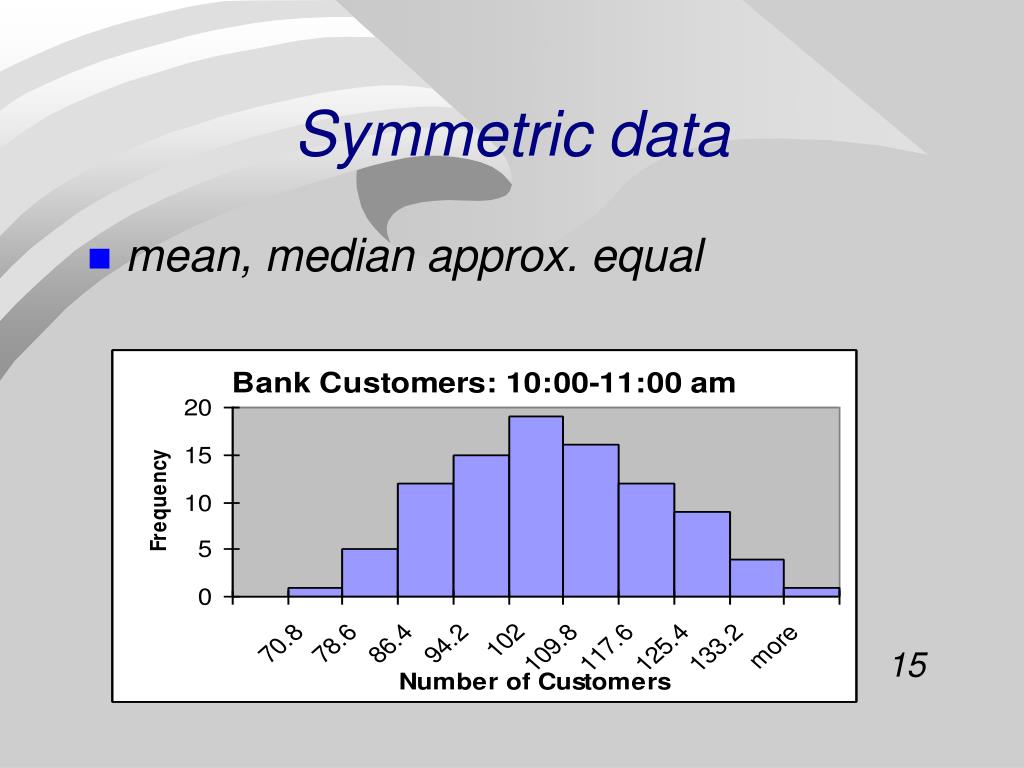 Symmetric data

mean, median approx. equal

Bank Customers: 10:00-11:00 am

Frequency

20
15
10
5
0

70.8 78.6 86.4 94.2 102 109.8 117.6 125.4 133.2 more

Number of Customers

15